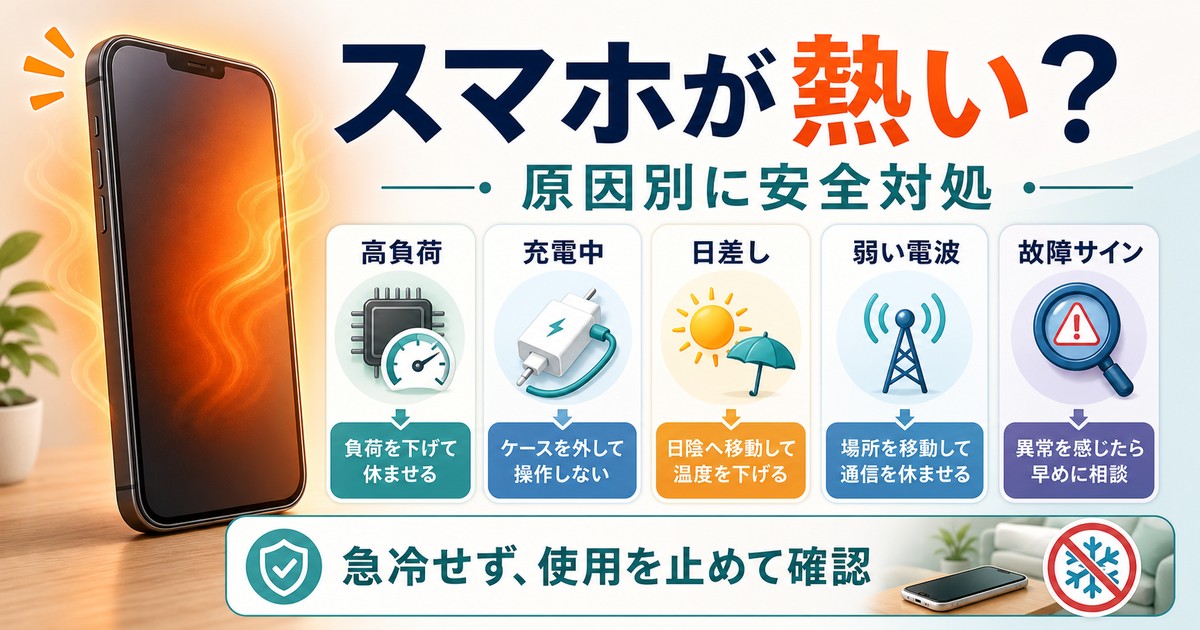 スマホが熱い？

原因別に安全対処

高負荷
負荷を下げて休ませる

充電中
ケースを外して操作しない

日差し
日陰へ移動して温度を下げる

弱い電波
場所を移動して通信を休ませる

故障サイン
異常を感じたら早めに相談

急冷せず、使用を止めて確認